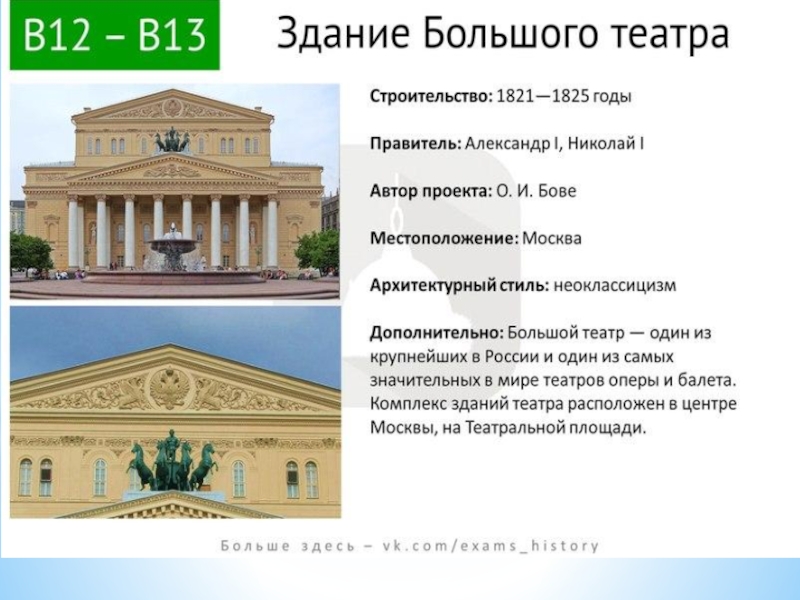 B12 – B13

Здание Большого театра

Строительство: 1821—1825 годы

Правитель: Александр I, Николай I

Автор проекта: О. И. Бове

Местоположение: Москва

Архитектурный стиль: неоклассицизм

Дополнительно: Большой театр — один из крупнейших в России и один из самых значительных в мире театров оперы и балета. Комплекс зданий театра расположен в центре Москвы, на Театральной площади.

Больше здесь – vk.com/exams_history